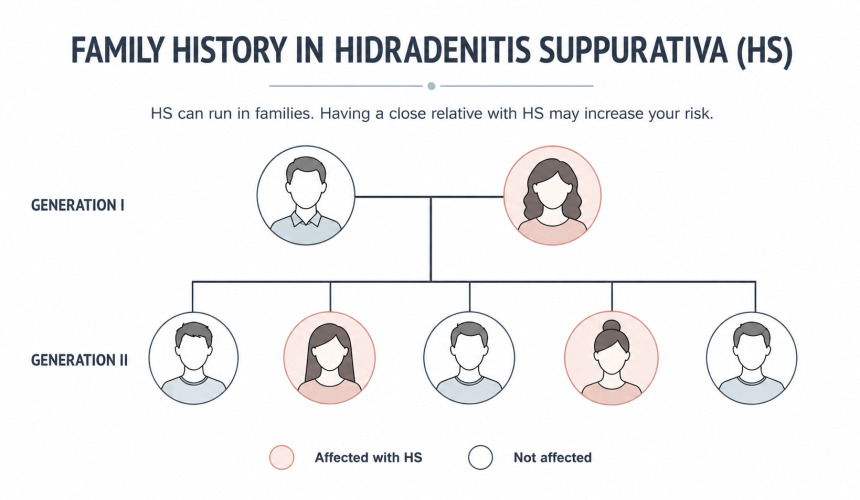 FAMILY HISTORY IN HIDRADENITIS SUPPURATIVA (HS)

HS can run in families. Having a close relative with HS may increase your risk.

GENERATION I

GENERATION II

Affected with HS

Not affected